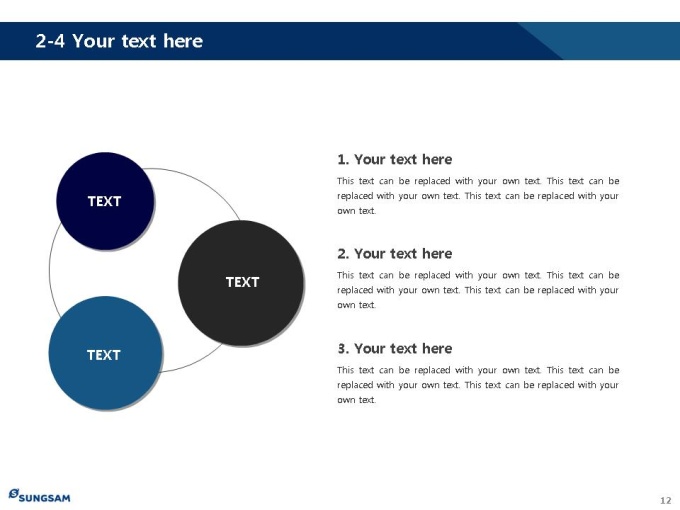 2-4 Your text here

TEXT

TEXT

TEXT

1. Your text here

This text can be replaced with your own text. This text can be replaced with your own text. This text can be replaced with your own text.

2. Your text here

This text can be replaced with your own text. This text can be replaced with your own text. This text can be replaced with your own text.

3. Your text here

This text can be replaced with your own text. This text can be replaced with your own text. This text can be replaced with your own text.

SUNGSAM

12